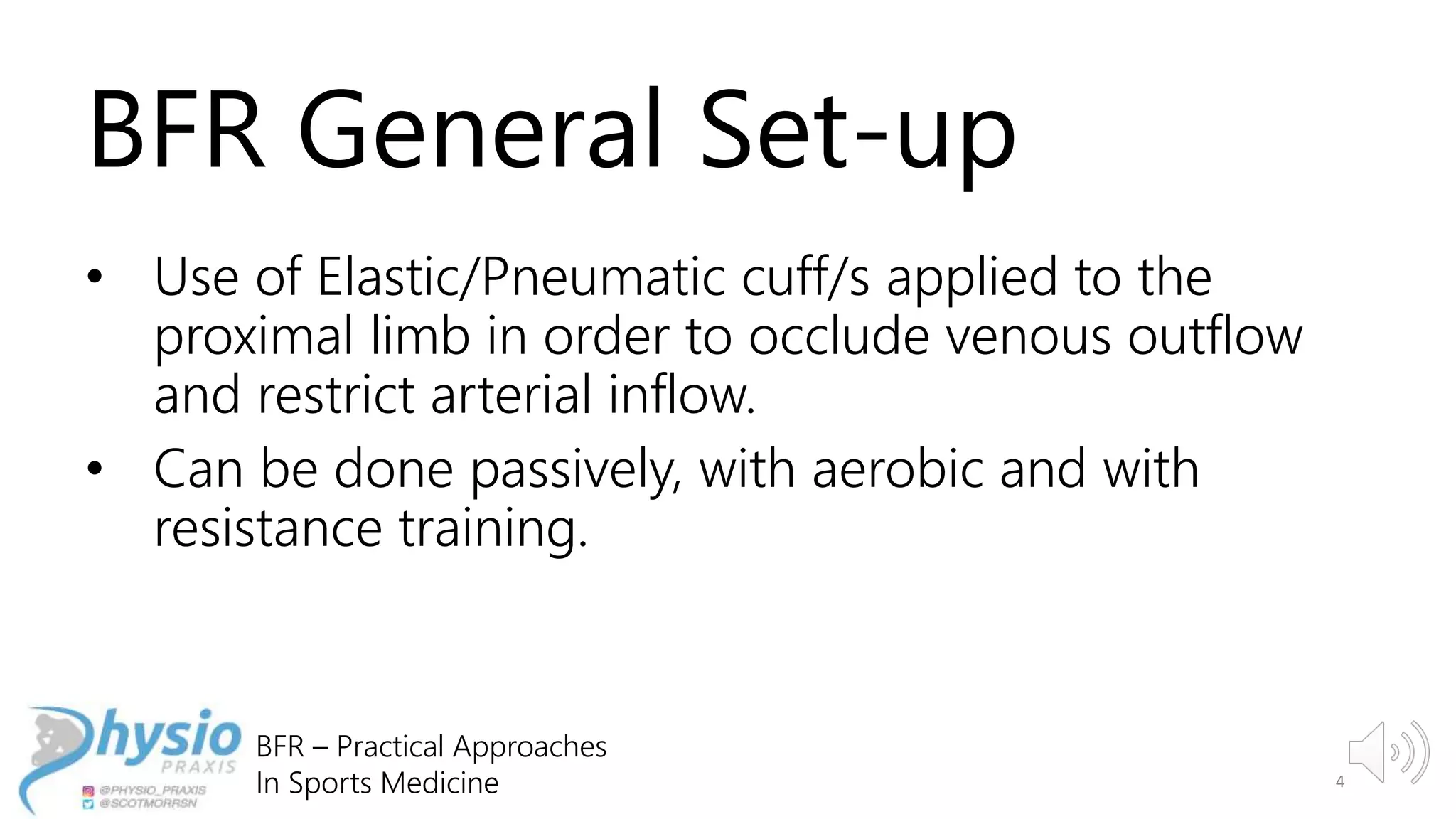 BFR General Set-up

• Use of Elastic/Pneumatic cuff/s applied to the proximal limb in order to occlude venous outflow and restrict arterial inflow.

• Can be done passively, with aerobic and with resistance training.

Physio PRAXIS
@PHYSIO_PRAXIS
@SCOTMORRSN

BFR – Practical Approaches
In Sports Medicine

4